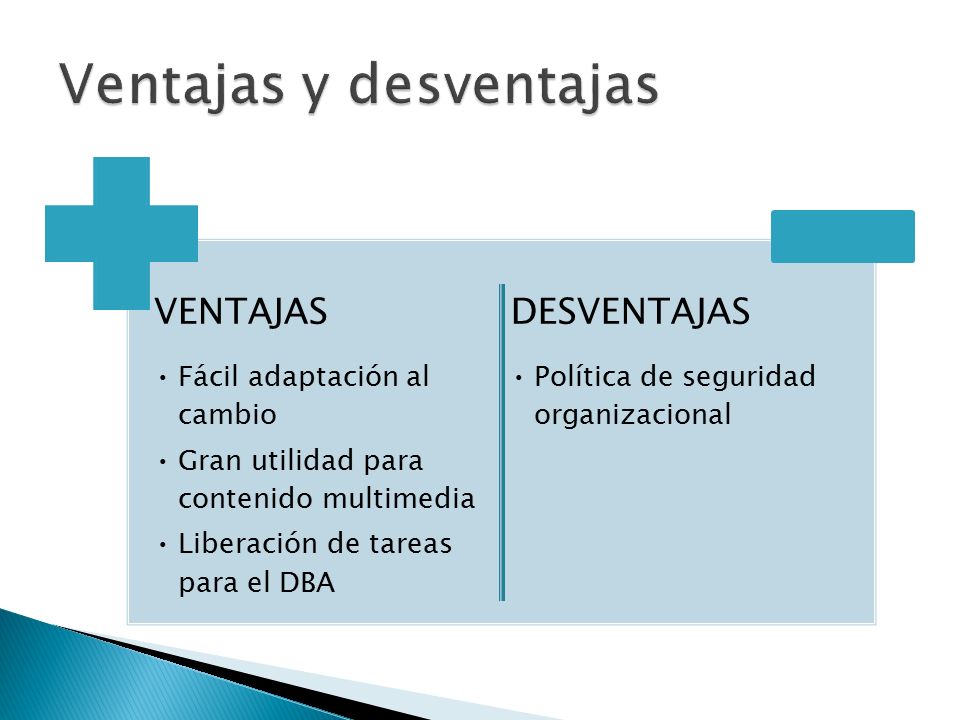 Ventajas y desventajas

VENTAJAS

• Fácil adaptación al cambio
• Gran utilidad para contenido multimedia
• Liberación de tareas para el DBA

DESVENTAJAS

• Política de seguridad organizacional